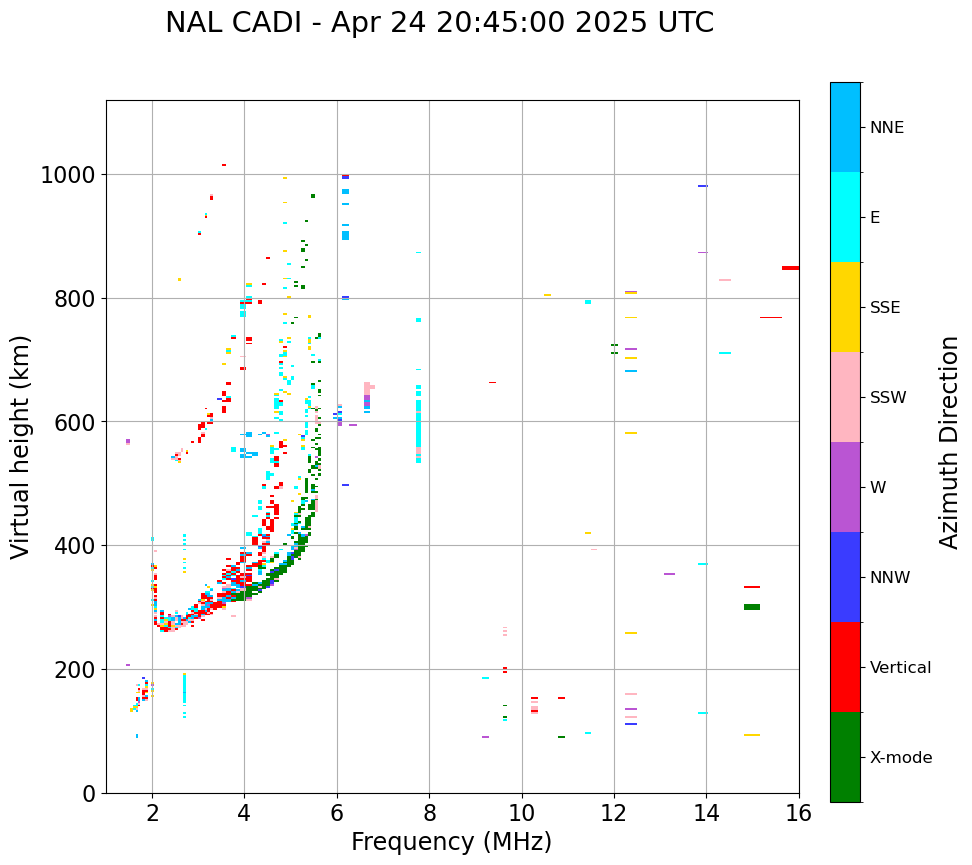 NAL CADI - Apr 24 20:45:00 2025 UTC

Virtual height (km)

1000
800
600
400
200
0

2
4
6
8
10
12
14
16

Frequency (MHz)

NNE
E
SSE
SSW
W
NNW
Vertical
X-mode

Azimuth Direction